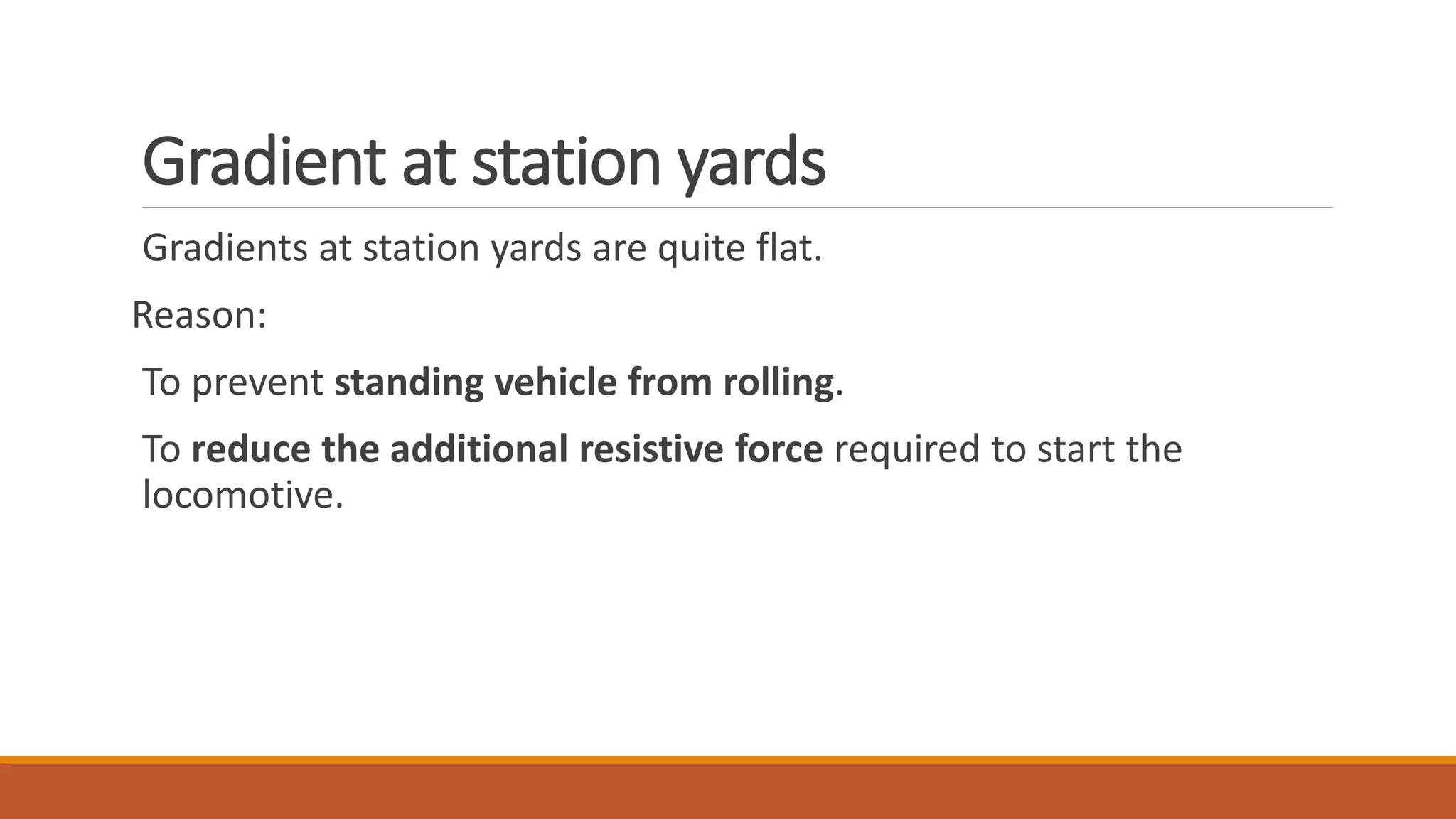 Gradient at station yards

Gradients at station yards are quite flat.

Reason:

To prevent standing vehicle from rolling.

To reduce the additional resistive force required to start the locomotive.